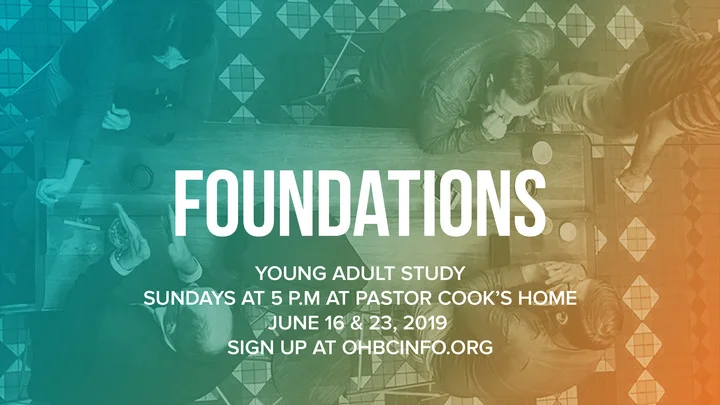 FOUNDATIONS

YOUNG ADULT STUDY
SUNDAYS AT 5 P.M AT PASTOR COOK'S HOME
JUNE 16 & 23, 2019
SIGN UP AT OHBCINFO.ORG